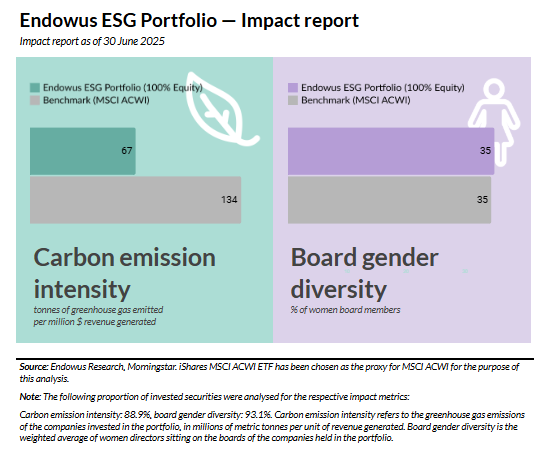 Endowus ESG Portfolio — Impact report

Impact report as of 30 June 2025

Endowus ESG Portfolio (100% Equity)
Benchmark (MSCI ACWI)

67

134

Carbon emission intensity

tonnes of greenhouse gas emitted per million $ revenue generated

Endowus ESG Portfolio (100% Equity)
Benchmark (MSCI ACWI)

35

35

Board gender diversity

% of women board members

Source: Endowus Research, Morningstar. iShares MSCI ACWI ETF has been chosen as the proxy for MSCI ACWI for the purpose of this analysis.

Note: The following proportion of invested securities were analysed for the respective impact metrics:

Carbon emission intensity: 88.9%, board gender diversity: 93.1%. Carbon emission intensity refers to the greenhouse gas emissions of the companies invested in the portfolio, in millions of metric tonnes per unit of revenue generated. Board gender diversity is the weighted average of women directors sitting on the boards of the companies held in the portfolio.